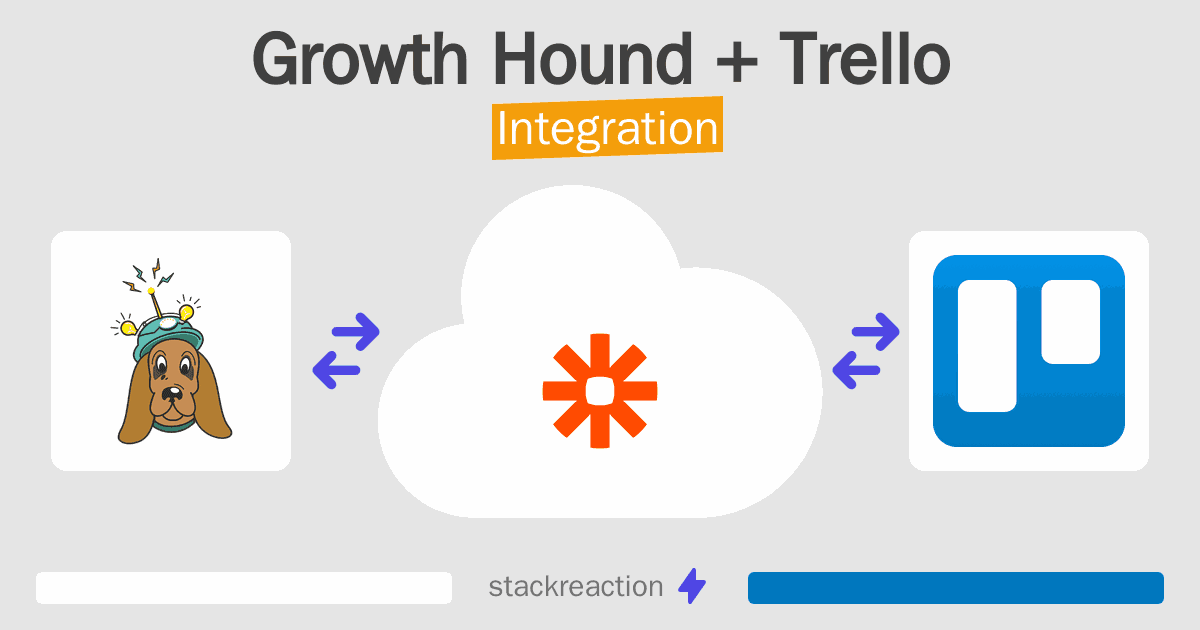 Growth Hound + Trello

Integration

stackreaction